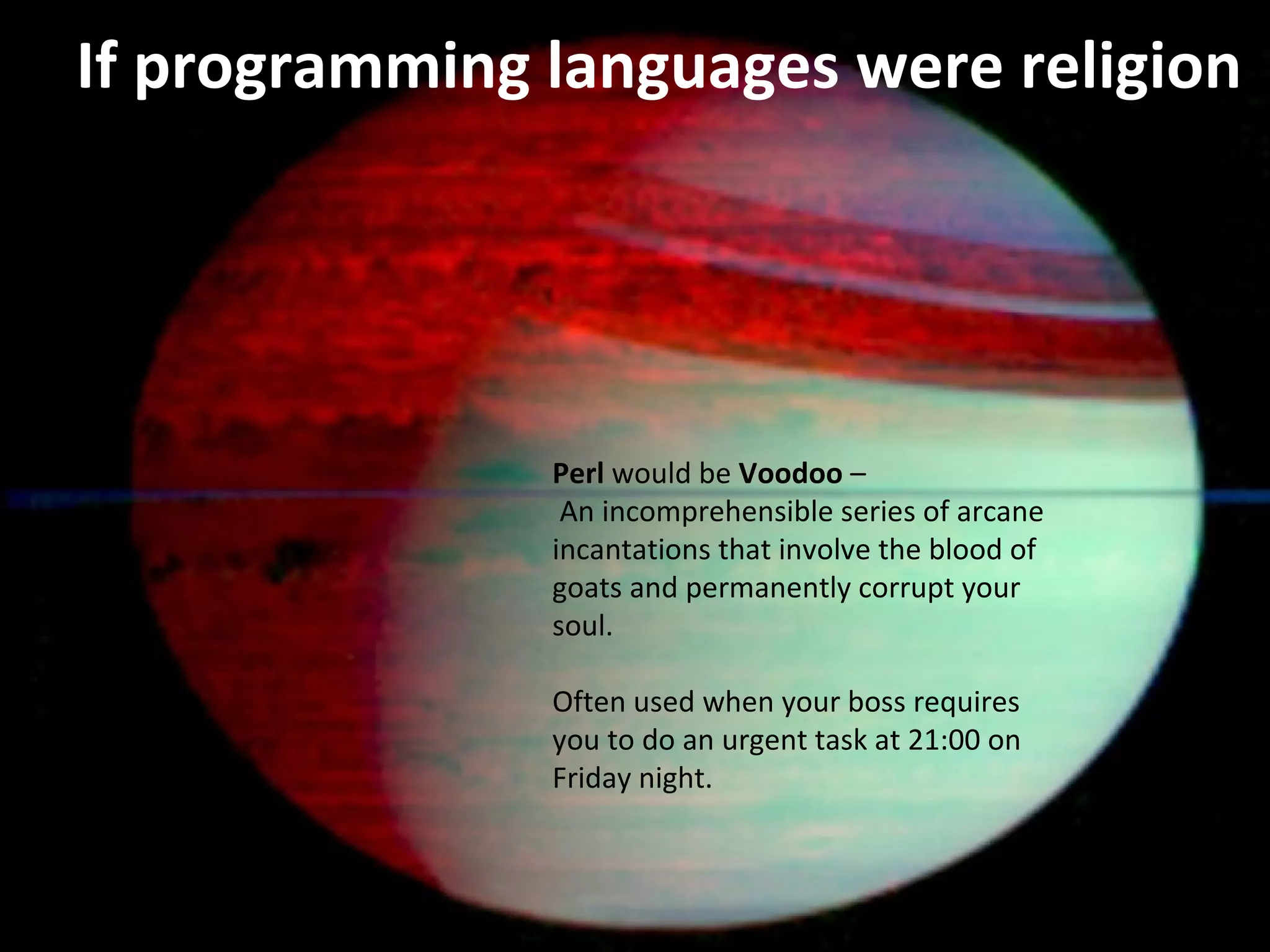 If programming languages were religion

Perl would be Voodoo –
An incomprehensible series of arcane incantations that involve the blood of goats and permanently corrupt your soul.

Often used when your boss requires you to do an urgent task at 21:00 on Friday night.